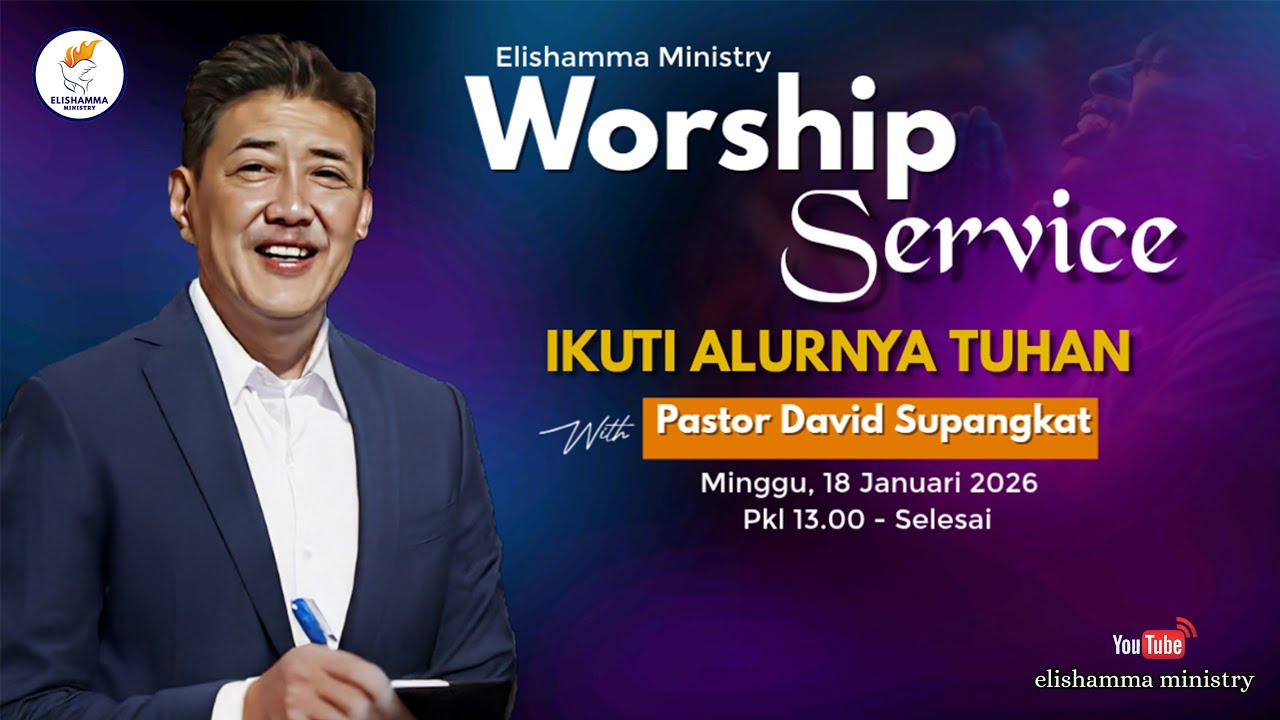 ELISHAMMA
MINISTRY

Elishamma Ministry
Worship
Service

IKUTI ALURNYA TUHAN

With Pastor David Supangkat

Minggu, 18 Januari 2026
Pkl 13.00 - Selesai

YouTube
elishamma ministry